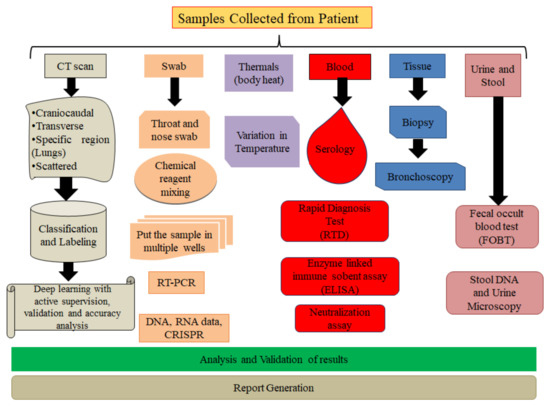 Samples Collected from Patient

CT scan

•Craniocaudal
•Transverse
•Specific region (Lungs)
•Scattered

Classification and Labeling

Deep learning with active supervision, validation and accuracy analysis

Swab

Throat and nose swab

Chemical reagent mixing

Put the sample in multiple wells

RT-PCR

DNA, RNA data, CRISPR

Thermals (body heat)

Variation in Temperature

Blood

Serology

Rapid Diagnosis Test (RTD)

Enzyme linked immune sobent assay (ELISA)

Neutralization assay

Tissue

Biopsy

Bronchoscopy

Urine and Stool

Fecal occult blood test (FOBT)

Stool DNA and Urine Microscopy

Analysis and Validation of results

Report Generation